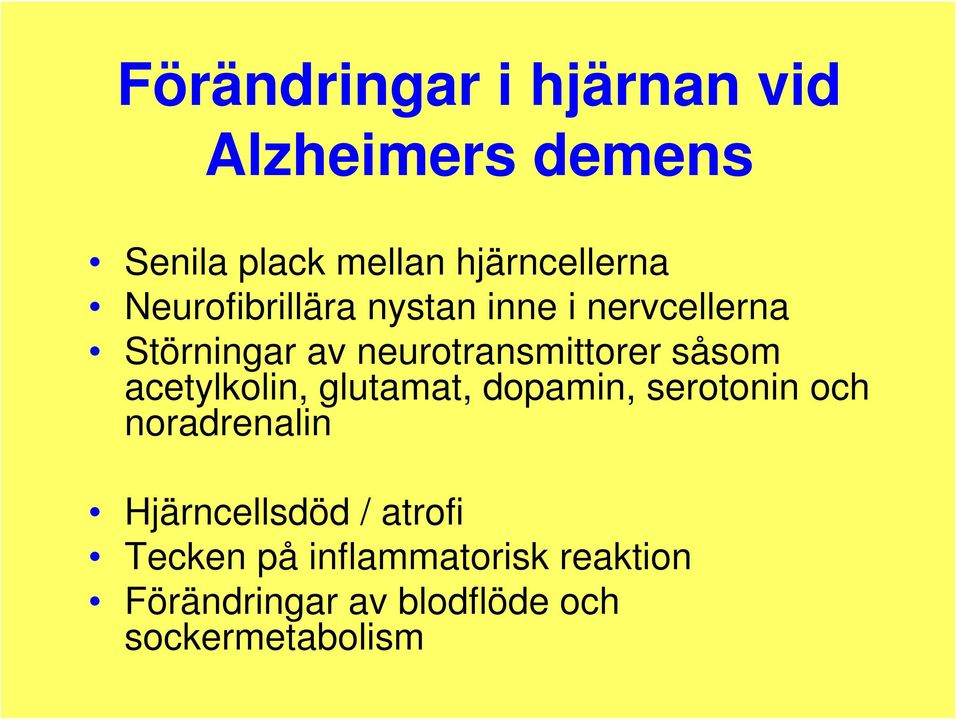 Förändringar i hjärnan vid Alzheimers demens

• Senila plack mellan hjärncellerna
• Neurofibrillära nystan inne i nervcellerna
• Störningar av neurotransmittorer såsom acetylkolin, glutamat, dopamin, serotonin och noradrenalin

• Hjärncellsdöd / atrofi
• Tecken på inflammatorisk reaktion
• Förändringar av blodflöde och sockermetabolism